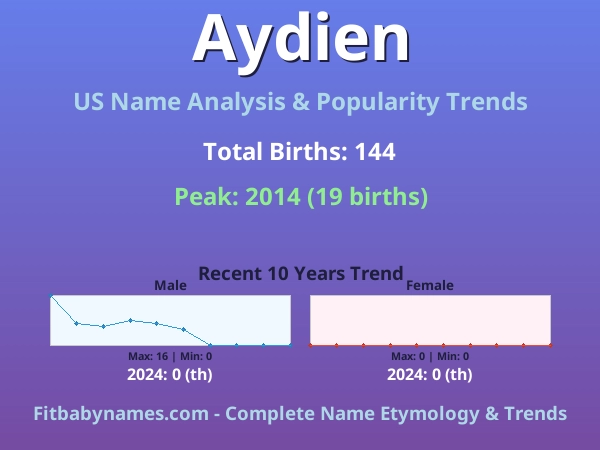 Aydien

US Name Analysis & Popularity Trends

Total Births: 144

Peak: 2014 (19 births)

Recent 10 Years Trend

Male

Max: 16 | Min: 0

2024: 0 (th)

Female

Max: 0 | Min: 0

2024: 0 (th)

Fitbabynames.com - Complete Name Etymology & Trends